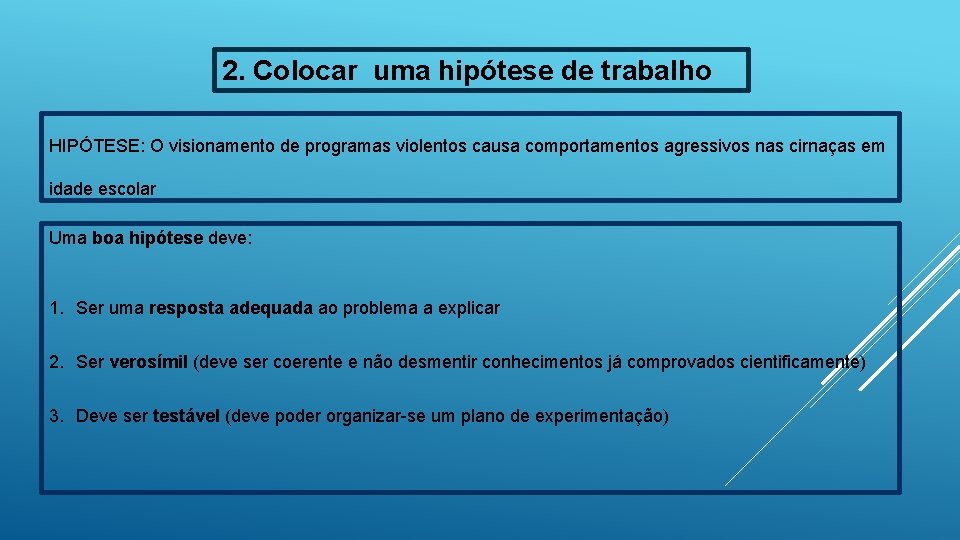 2. Colocar  uma hipótese de trabalho

HIPÓTESE: O visionamento de programas violentos causa comportamentos agressivos nas cirnaças em idade escolar

Uma boa hipótese deve:

1. Ser uma resposta adequada ao problema a explicar

2. Ser verosímil (deve ser coerente e não desmentir conhecimentos já comprovados cientificamente)

3. Deve ser testável (deve poder organizar-se um plano de experimentação)